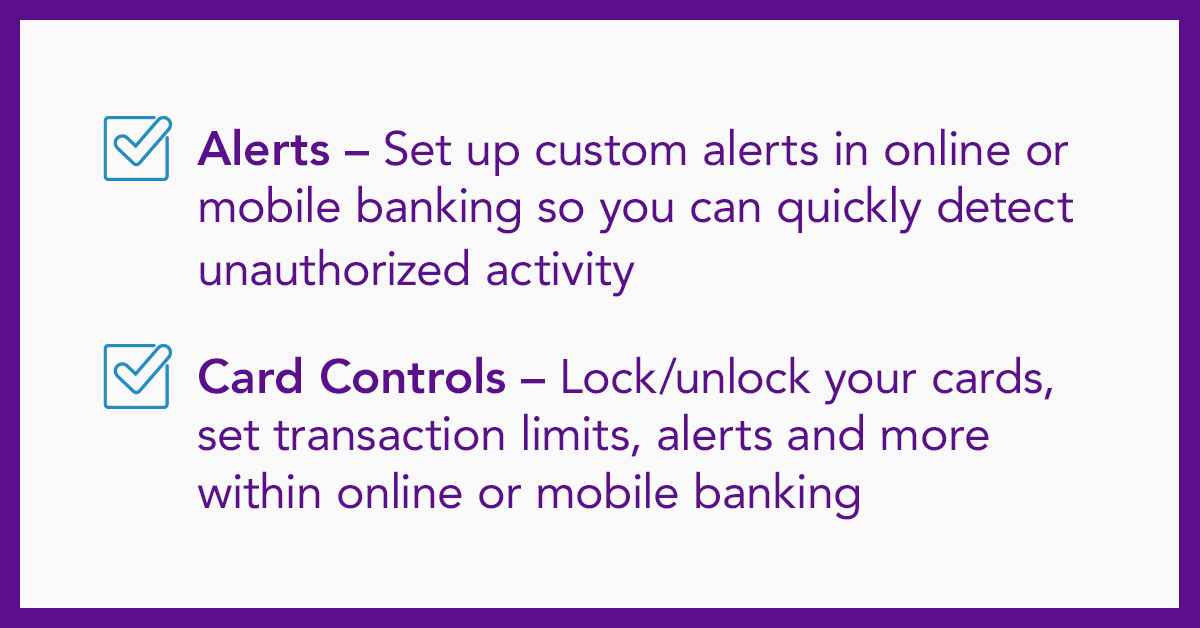 Alerts – Set up custom alerts in online or mobile banking so you can quickly detect unauthorized activity

Card Controls – Lock/unlock your cards, set transaction limits, alerts and more within online or mobile banking